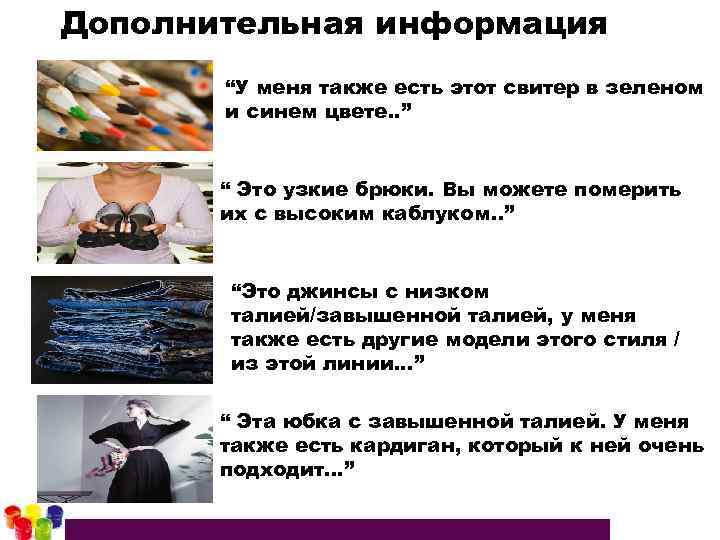 Дополнительная информация

“У меня также есть этот свитер в зеленом и синем цвете..”

“ Это узкие брюки. Вы можете померить их с высоким каблуком..”

“Это джинсы с низком талией/завышенной талией, у меня также есть другие модели этого стиля / из этой линии...”

“ Эта юбка с завышенной талией. У меня также есть кардиган, который к ней очень подходит...”